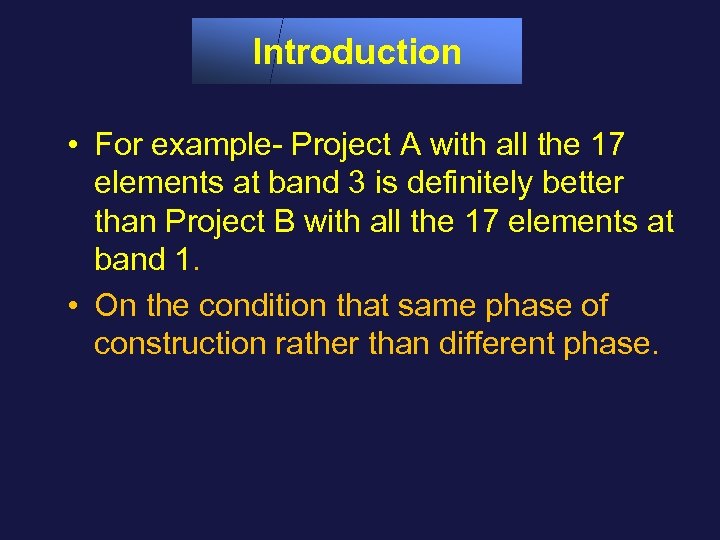 Introduction

• For example- Project A with all the 17 elements at band 3 is definitely better than Project B with all the 17 elements at band 1.

• On the condition that same phase of construction rather than different phase.